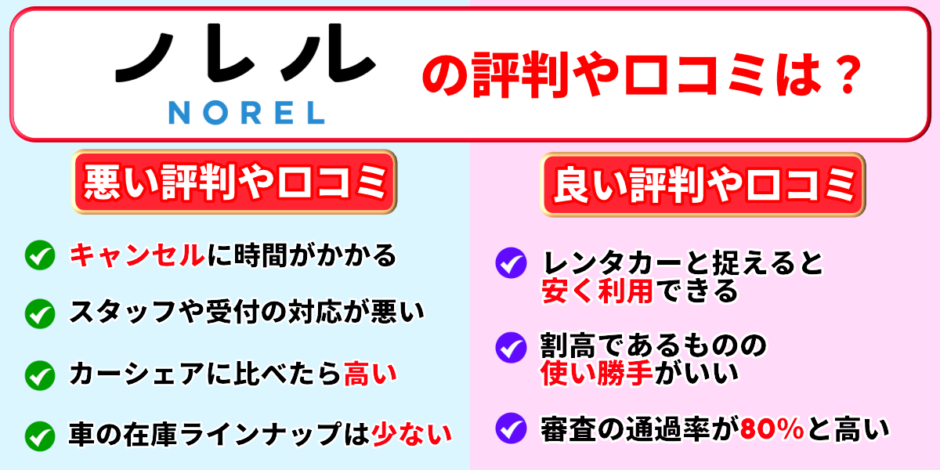 ノレル
NOREL
の評判や口コミは？

悪い評判や口コミ

キャンセルに時間がかかる

スタッフや受付の対応が悪い

カーシェアに比べたら高い

車の在庫ラインナップは少ない

良い評判や口コミ

レンタカーと捉えると安く利用できる

割高であるものの使い勝手がいい

審査の通過率が80%と高い